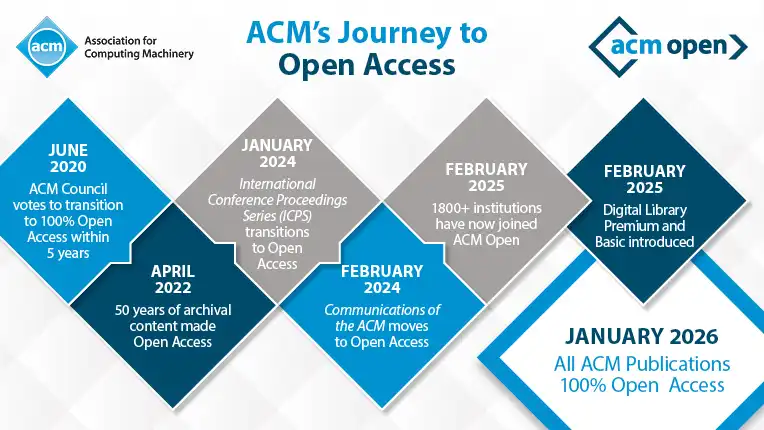 acm Association for Computing Machinery

ACM's Journey to Open Access

acm open

JUNE 2020
ACM Council votes to transition to 100% Open Access within 5 years

APRIL 2022
50 years of archival content made Open Access

JANUARY 2024
International Conference Proceedings Series (ICPS) transitions to Open Access

FEBRUARY 2024
Communications of the ACM moves to Open Access

FEBRUARY 2025
1800+ institutions have now joined ACM Open

FEBRUARY 2025
Digital Library Premium and Basic introduced

JANUARY 2026
All ACM Publications 100% Open Access